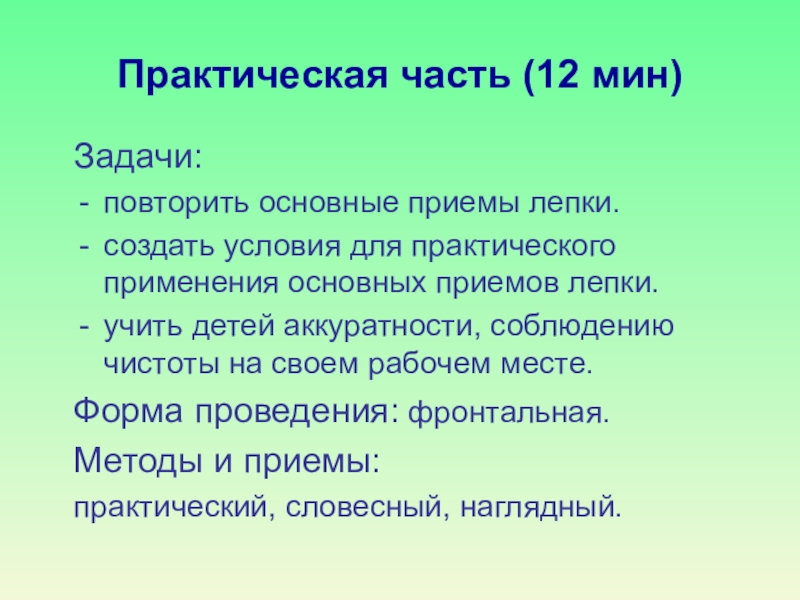 Практическая часть (12 мин)

Задачи:

- повторить основные приемы лепки.
- создать условия для практического применения основных приемов лепки.
- учить детей аккуратности, соблюдению чистоты на своем рабочем месте.

Форма проведения: фронтальная.

Методы и приемы:

практический, словесный, наглядный.